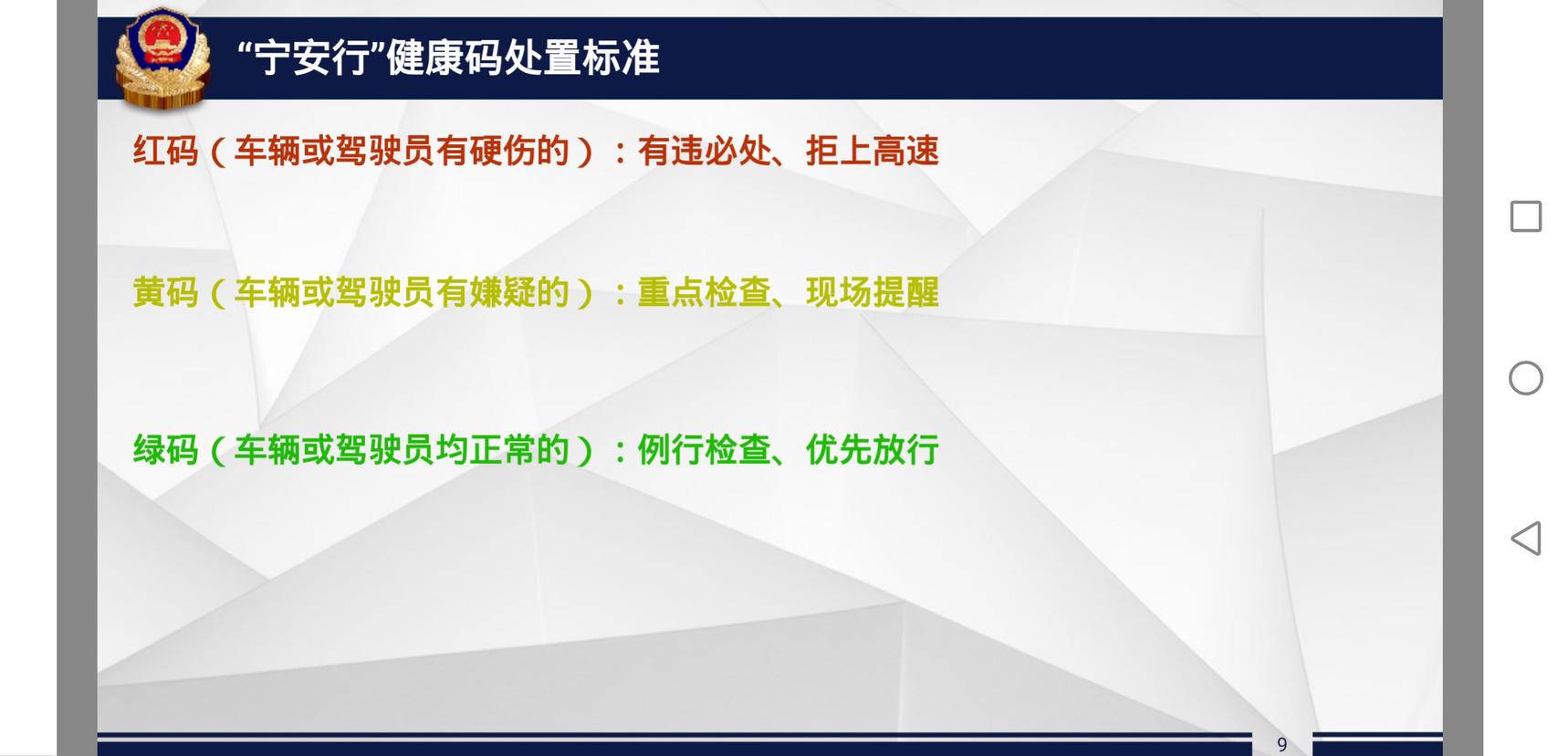 “宁安行”健康码处置标准

红码（车辆或驾驶员有硬伤的）：有违必处、拒上高速

黄码（车辆或驾驶员有嫌疑的）：重点检查、现场提醒

绿码（车辆或驾驶员均正常的）：例行检查、优先放行

9